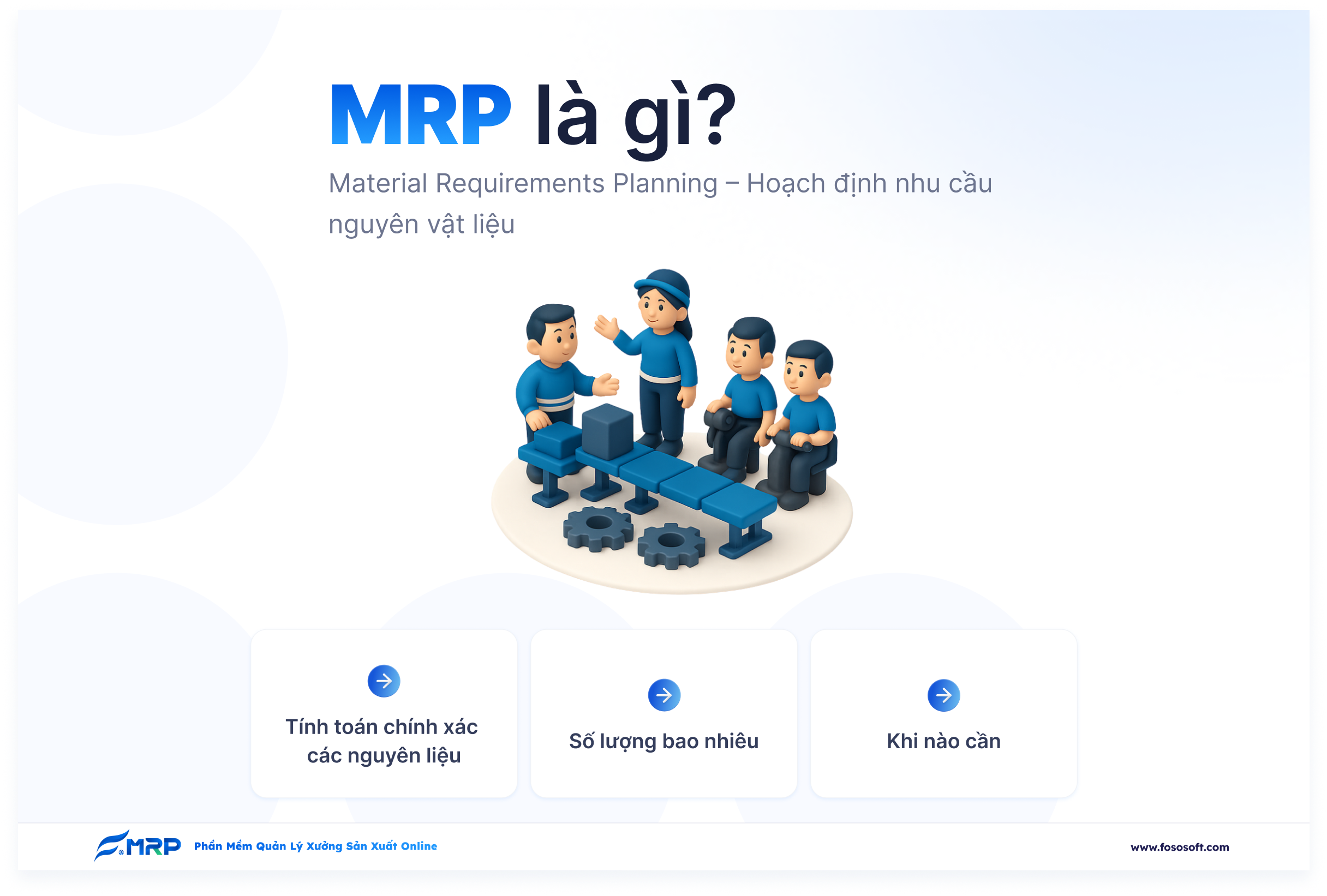 MRP là gì?

Material Requirements Planning – Hoạch định nhu cầu nguyên vật liệu

Tính toán chính xác các nguyên liệu

Số lượng bao nhiêu

Khi nào cần

MRP Phần Mềm Quản Lý Xưởng Sản Xuất Online

www.fososoft.com